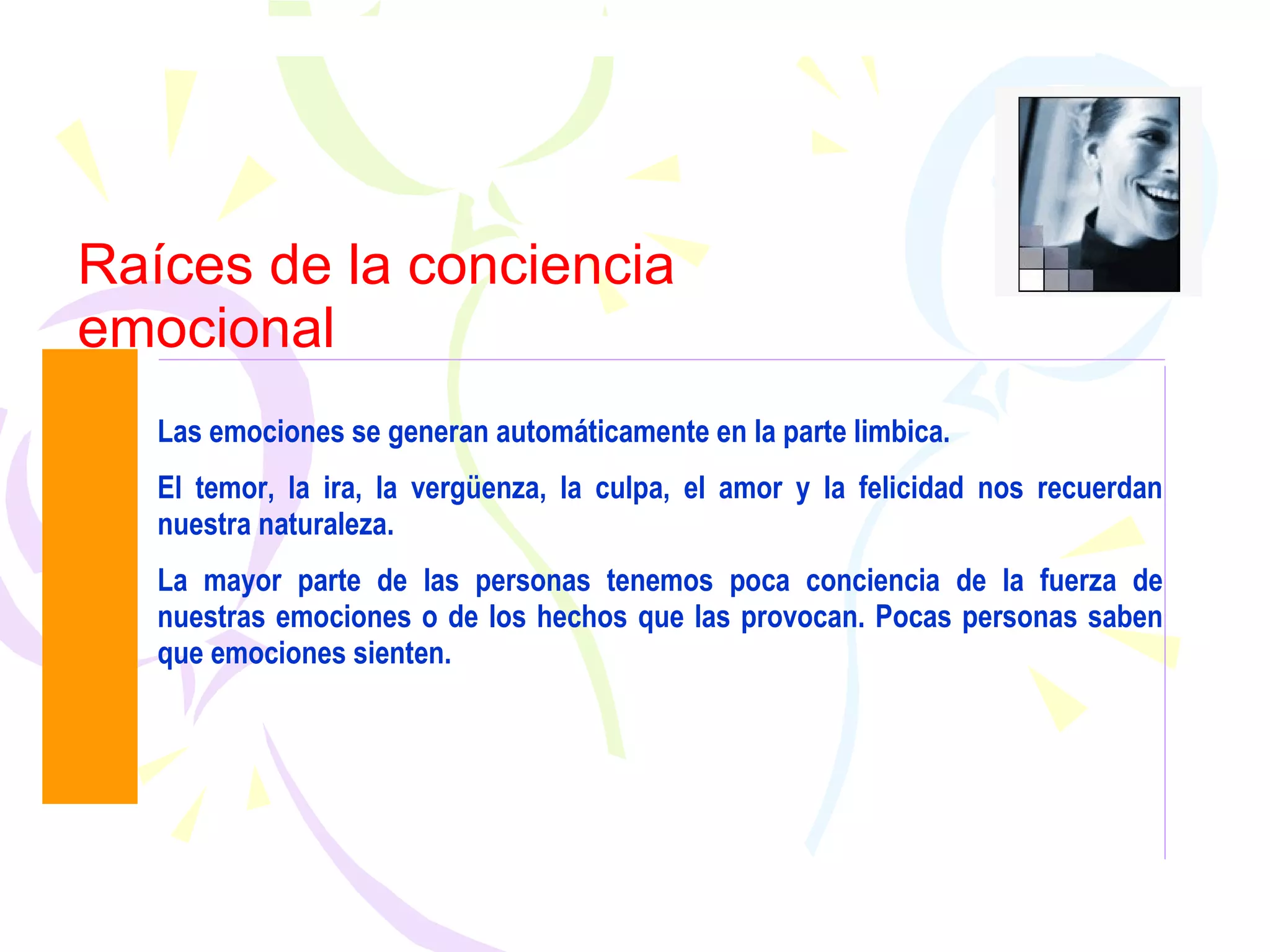 Raíces de la conciencia emocional

Las emociones se generan automáticamente en la parte limbica.

El temor, la ira, la vergüenza, la culpa, el amor y la felicidad nos recuerdan nuestra naturaleza.

La mayor parte de las personas tenemos poca conciencia de la fuerza de nuestras emociones o de los hechos que las provocan. Pocas personas saben que emociones sienten.